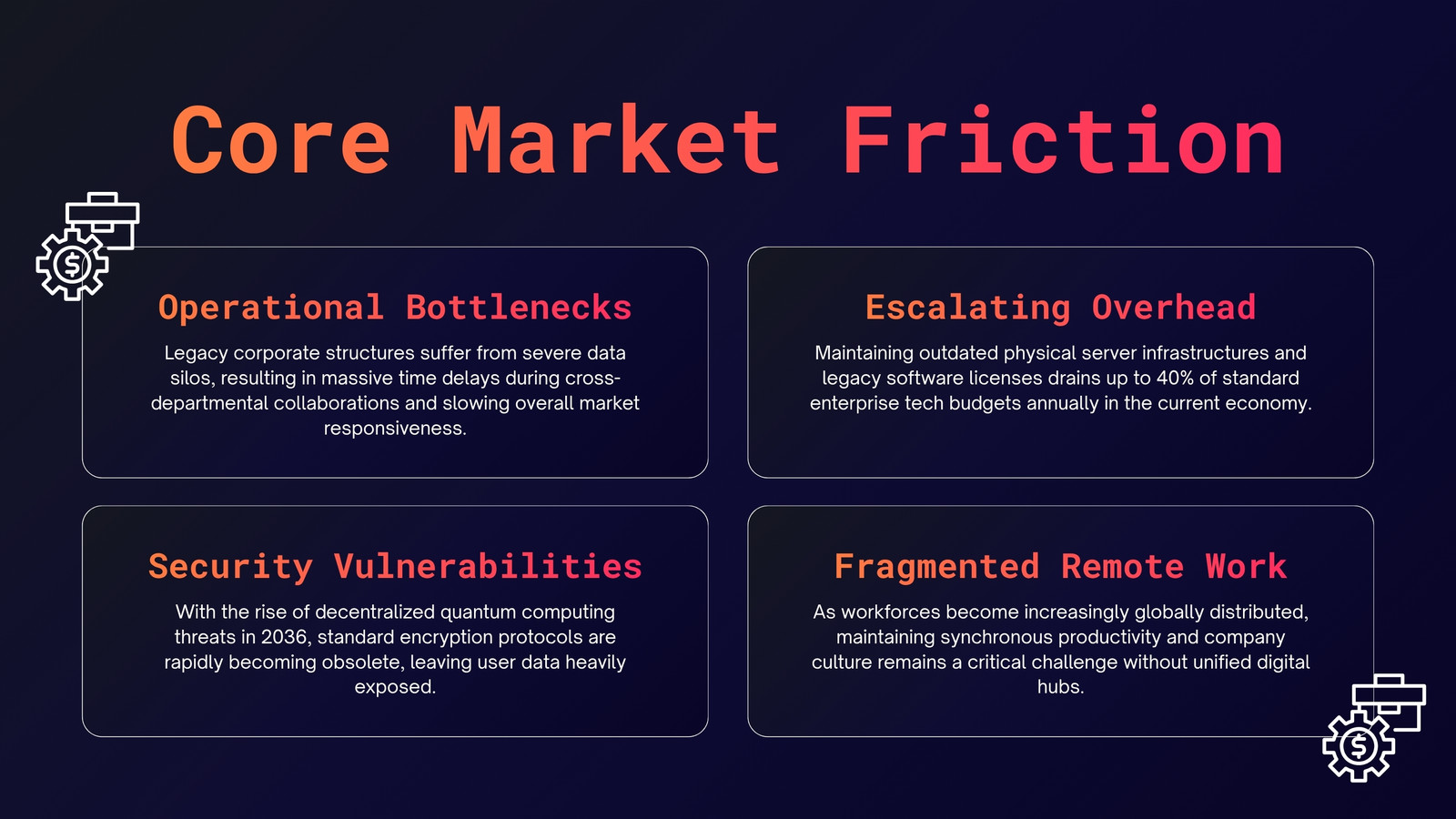 Core Market Friction

Operational Bottlenecks

Legacy corporate structures suffer from severe data silos, resulting in massive time delays during cross-departmental collaborations and slowing overall market responsiveness.

Escalating Overhead

Maintaining outdated physical server infrastructures and legacy software licenses drains up to 40% of standard enterprise tech budgets annually in the current economy.

Security Vulnerabilities

With the rise of decentralized quantum computing threats in 2036, standard encryption protocols are rapidly becoming obsolete, leaving user data heavily exposed.

Fragmented Remote Work

As workforces become increasingly globally distributed, maintaining synchronous productivity and company culture remains a critical challenge without unified digital hubs.